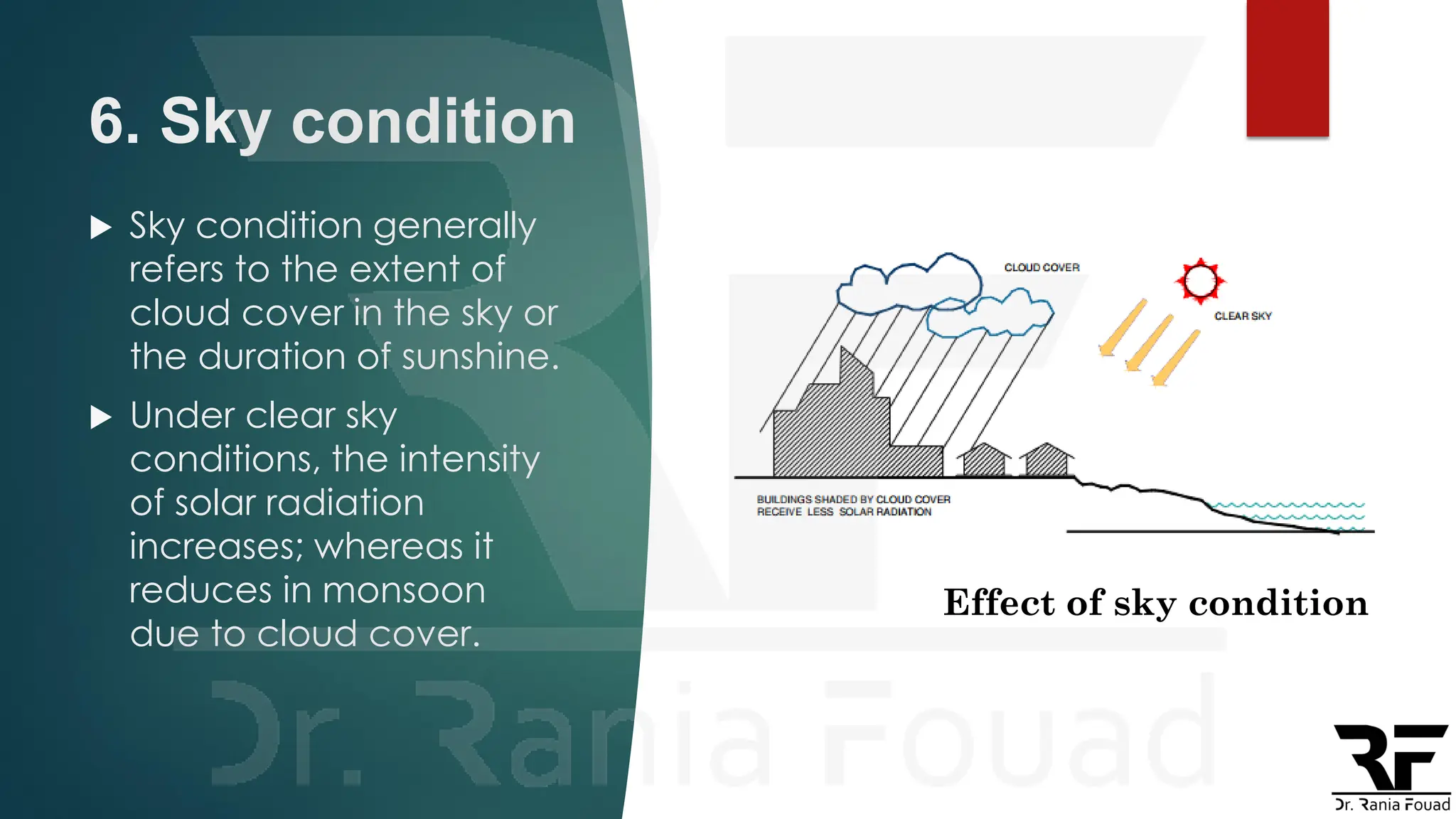 6. Sky condition

▶ Sky condition generally refers to the extent of cloud cover in the sky or the duration of sunshine.

▶ Under clear sky conditions, the intensity of solar radiation increases; whereas it reduces in monsoon due to cloud cover.

CLOUD COVER

CLEAR SKY

BUILDINGS SHADED BY CLOUD COVER RECEIVE LESS SOLAR RADIATION

Effect of sky condition

Dr. Rania Fouad

RF

Dr. Rania Fouad